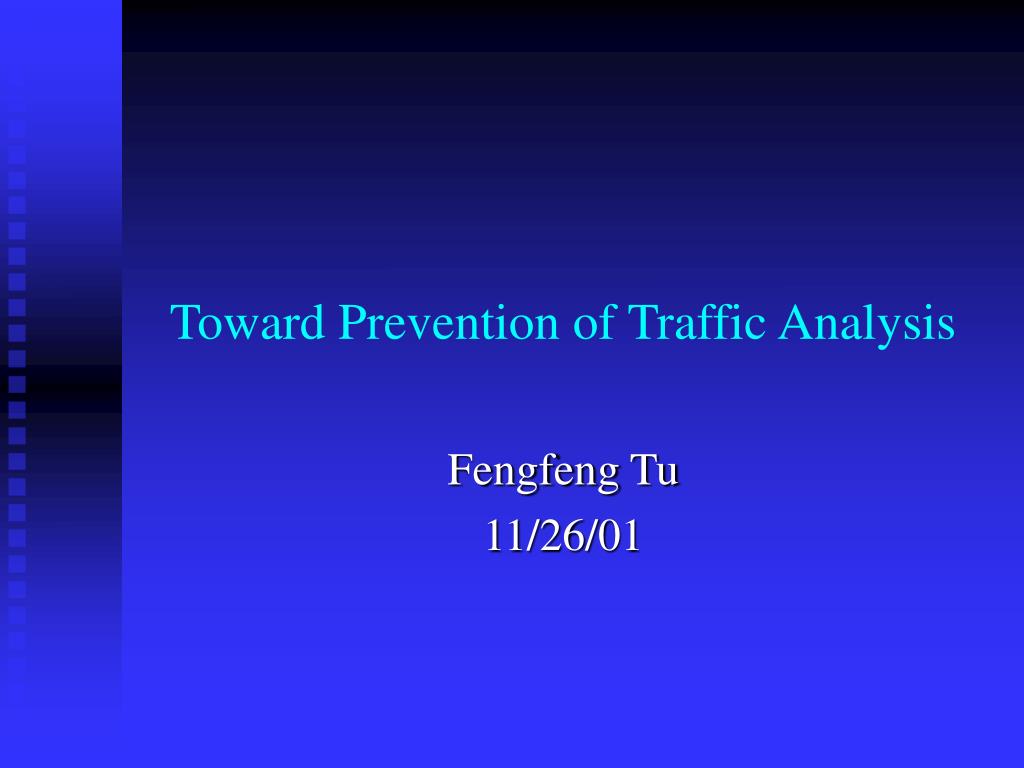 Toward Prevention of Traffic Analysis

Fengfeng Tu
11/26/01